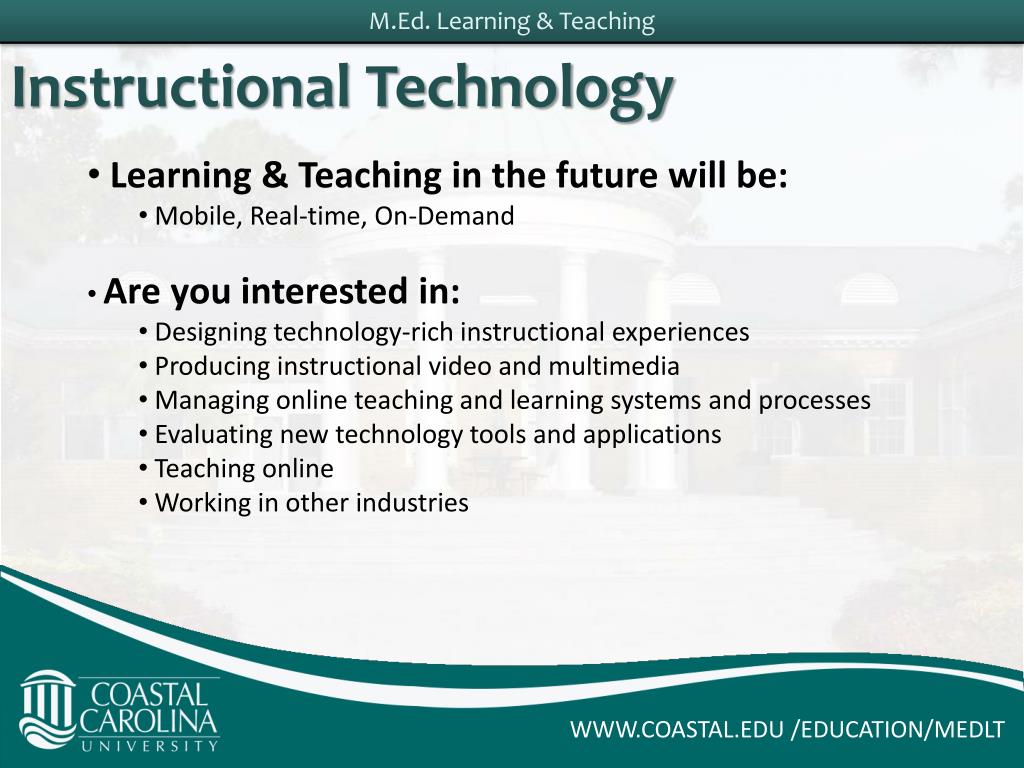 M.Ed. Learning & Teaching

Instructional Technology

• Learning & Teaching in the future will be:
• Mobile, Real-time, On-Demand

• Are you interested in:
• Designing technology-rich instructional experiences
• Producing instructional video and multimedia
• Managing online teaching and learning systems and processes
• Evaluating new technology tools and applications
• Teaching online
• Working in other industries

COASTAL CAROLINA UNIVERSITY

WWW.COASTAL.EDU /EDUCATION/MEDLT